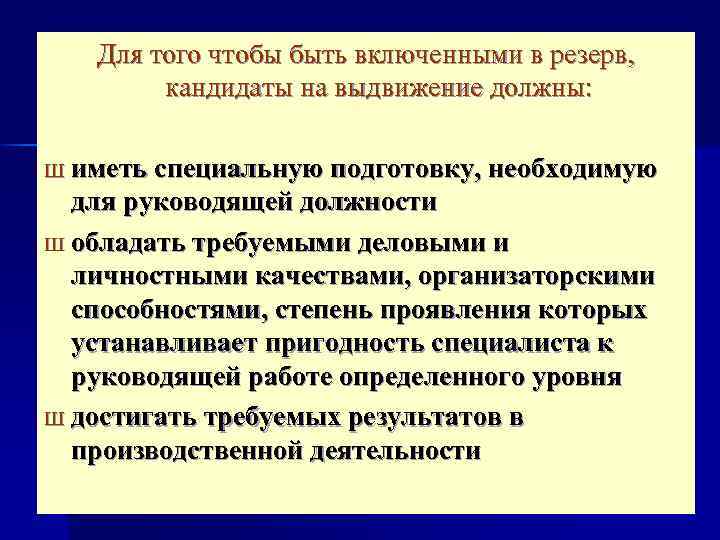 Для того чтобы быть включенными в резерв, кандидаты на выдвижение должны:

ш иметь специальную подготовку, необходимую для руководящей должности

ш обладать требуемыми деловыми и личностными качествами, организаторскими способностями, степень проявления которых устанавливает пригодность специалиста к руководящей работе определенного уровня

ш достигать требуемых результатов в производственной деятельности